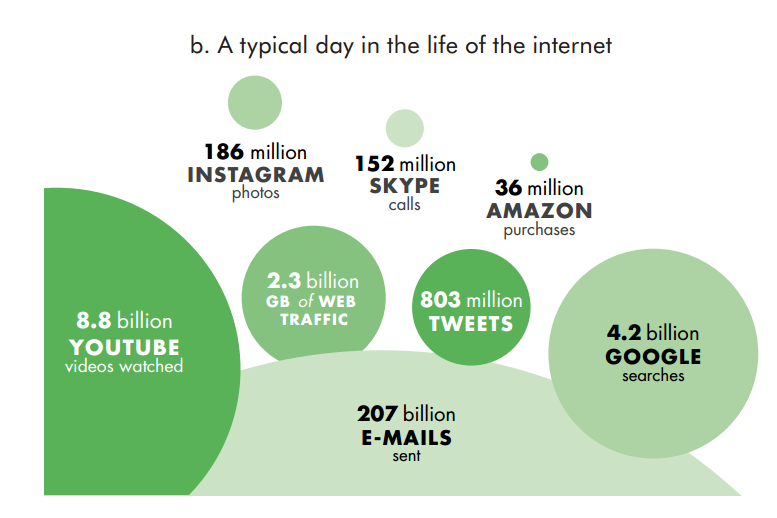 b. A typical day in the life of the internet

186 million
INSTAGRAM
photos

152 million
SKYPE
calls

36 million
AMAZON
purchases

8.8 billion
YOUTUBE
videos watched

2.3 billion
GB of WEB
TRAFFIC

803 million
TWEETS

4.2 billion
GOOGLE
searches

207 billion
E-MAILS
sent